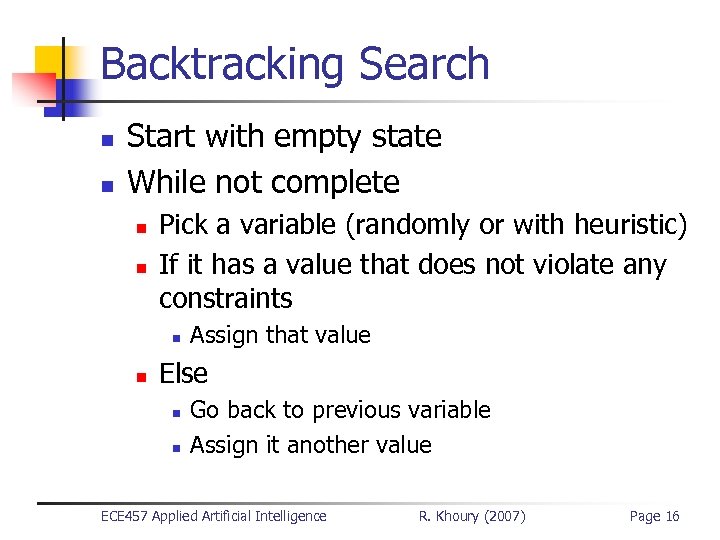 Backtracking Search

- Start with empty state
- While not complete
  - Pick a variable (randomly or with heuristic)
  - If it has a value that does not violate any constraints
    - Assign that value
  - Else
    - Go back to previous variable
    - Assign it another value

ECE457 Applied Artificial Intelligence R. Khoury (2007) Page 16